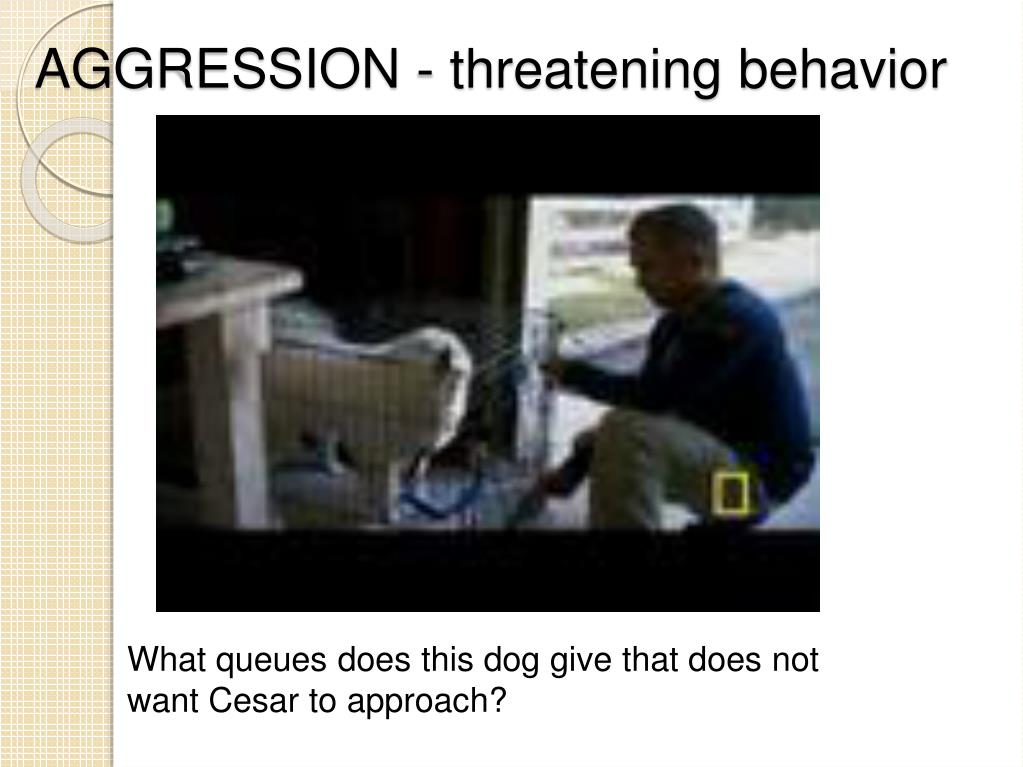 AGGRESSION - threatening behavior

What queues does this dog give that does not want Cesar to approach?